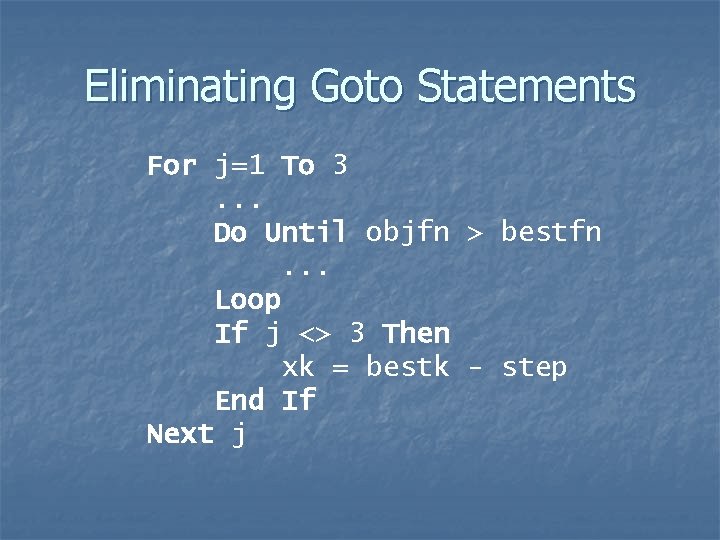 Eliminating Goto Statements

For j=1 To 3
    ...
    Do Until objfn > bestfn
        ...
    Loop
    If j <> 3 Then
        xk = bestk - step
    End If
Next j